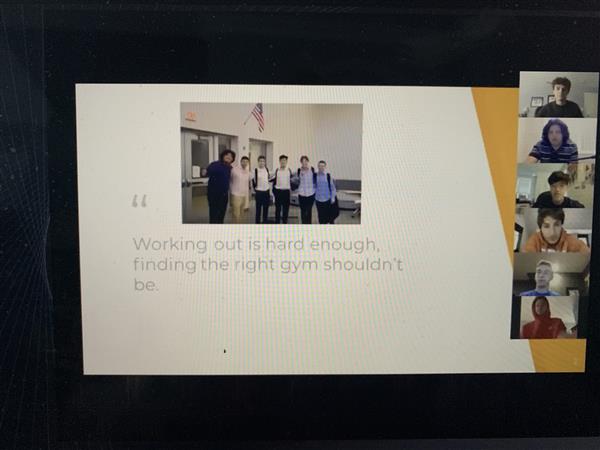 “

Working out is hard enough, finding the right gym shouldn't be.